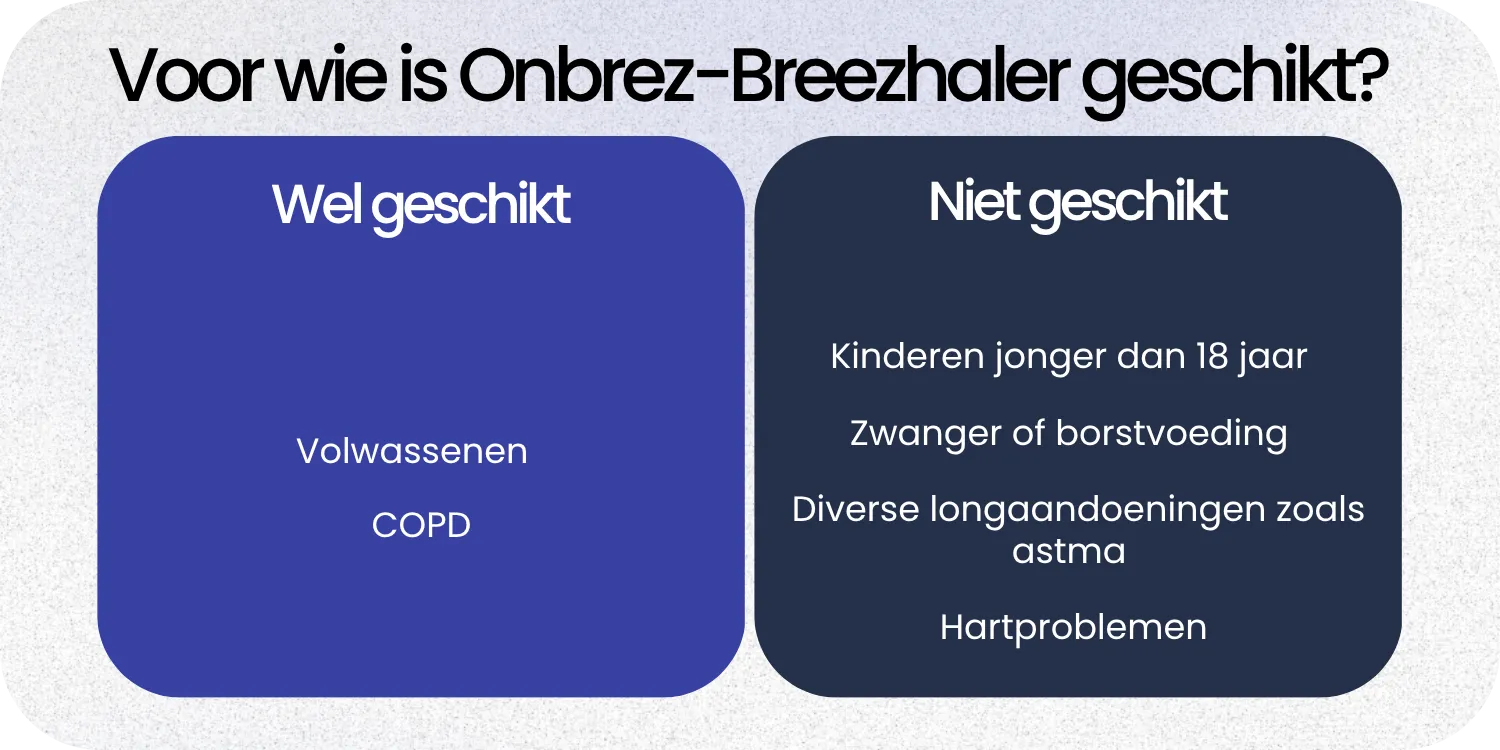 Voor wie is Onbrez-Breezhaler geschikt?

Wel geschikt

Volwassenen

COPD

Niet geschikt

Kinderen jonger dan 18 jaar

Zwanger of borstvoeding

Diverse longaandoeningen zoals astma

Hartproblemen